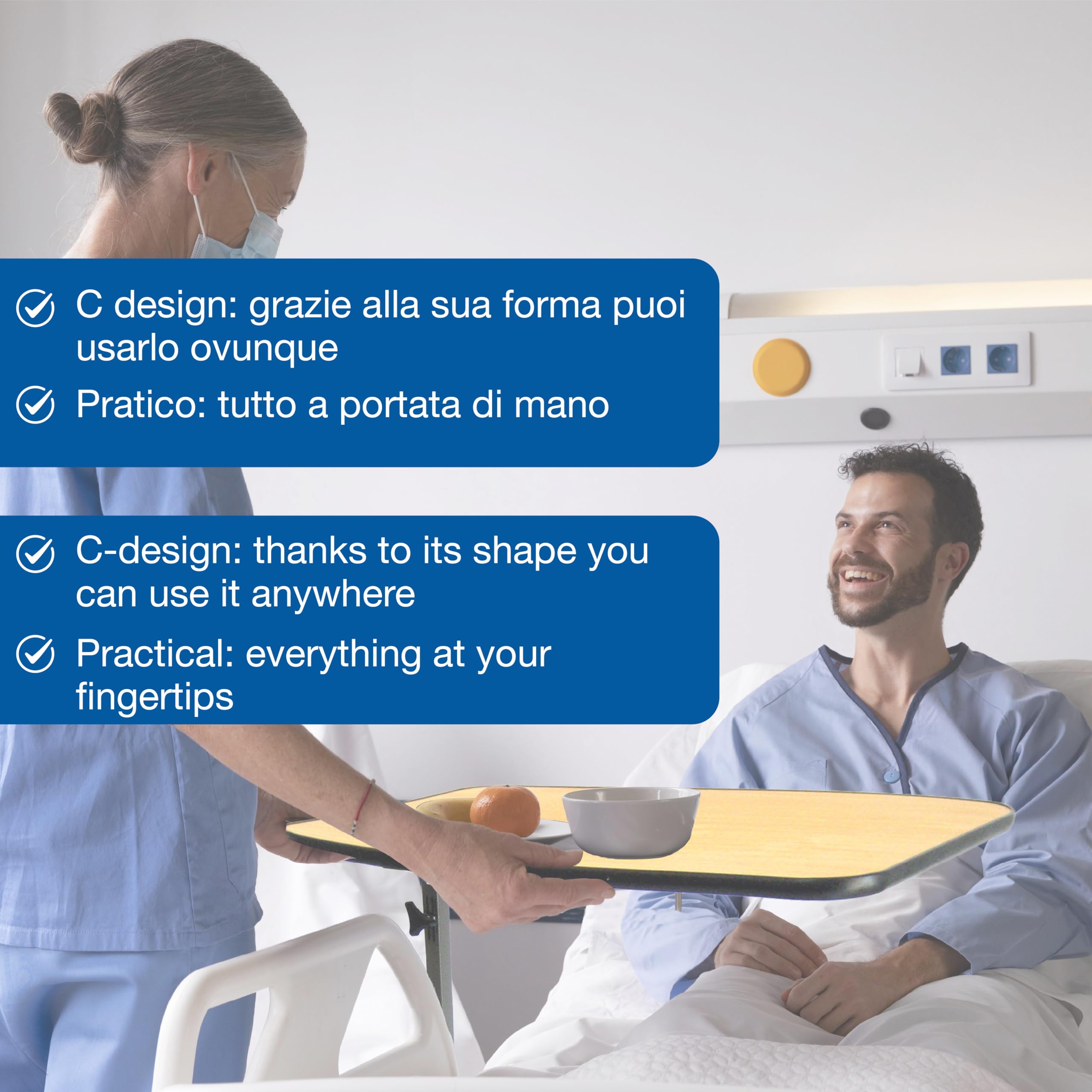 C design: grazie alla sua forma puoi usarlo ovunque

Pratico: tutto a portata di mano

C-design: thanks to its shape you can use it anywhere

Practical: everything at your fingertips